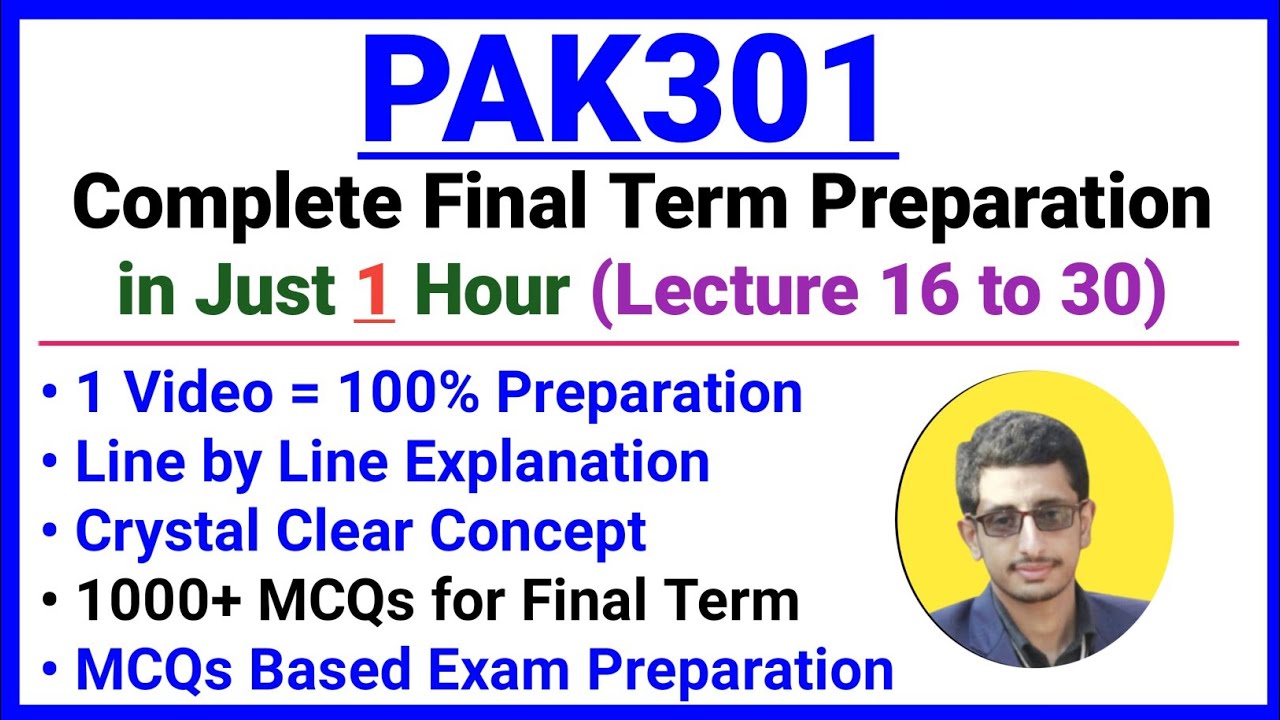 PAK301

Complete Final Term Preparation

in Just 1 Hour (Lecture 16 to 30)

• 1 Video = 100% Preparation
• Line by Line Explanation
• Crystal Clear Concept
• 1000+ MCQs for Final Term
• MCQs Based Exam Preparation